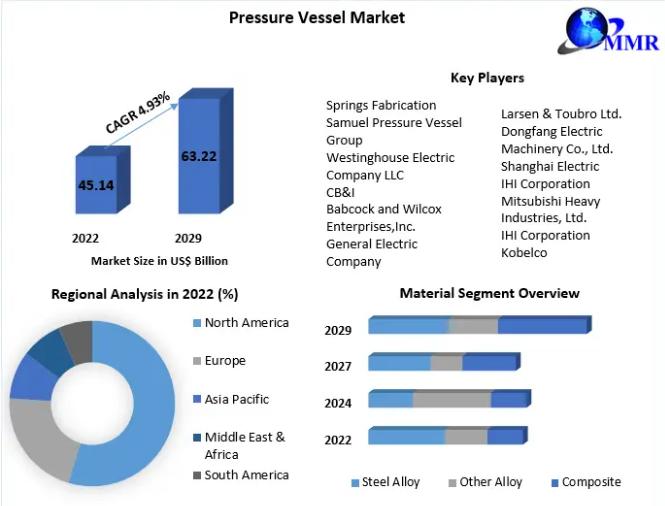 Pressure Vessel Market

MMR

CAGR 4.93%

45.14

63.22

2022

2029

Market Size in US$ Billion

Key Players

Springs Fabrication
Samuel Pressure Vessel Group
Westinghouse Electric Company LLC
CB&I
Babcock and Wilcox Enterprises,Inc.
General Electric Company

Larsen & Toubro Ltd.
Dongfang Electric Machinery Co., Ltd.
Shanghai Electric
IHI Corporation
Mitsubishi Heavy Industries, Ltd.
IHI Corporation
Kobelco

Regional Analysis in 2022 (%)

North America
Europe
Asia Pacific
Middle East & Africa
South America

Material Segment Overview

2029
2027
2024
2022

Steel Alloy
Other Alloy
Composite